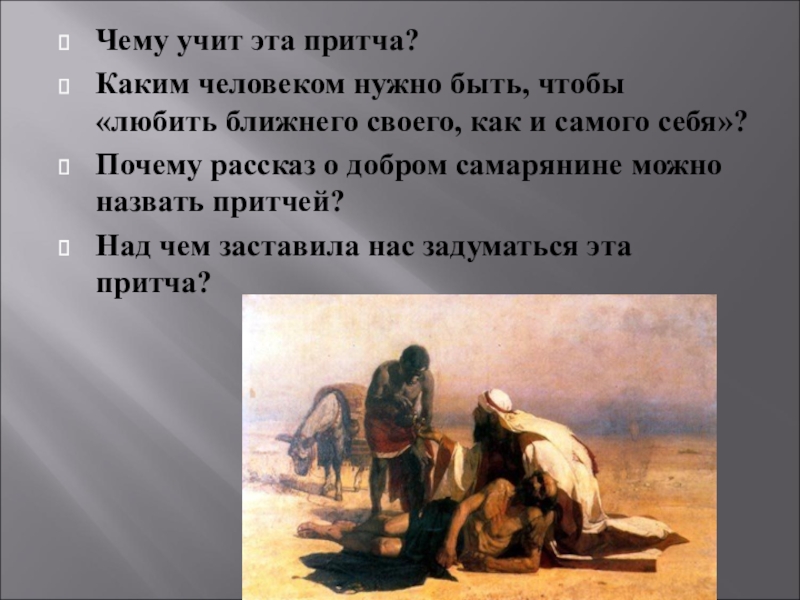 Чему учит эта притча?

Каким человеком нужно быть, чтобы «любить ближнего своего, как и самого себя»?

Почему рассказ о добром самарянине можно назвать притчей?

Над чем заставила нас задуматься эта притча?